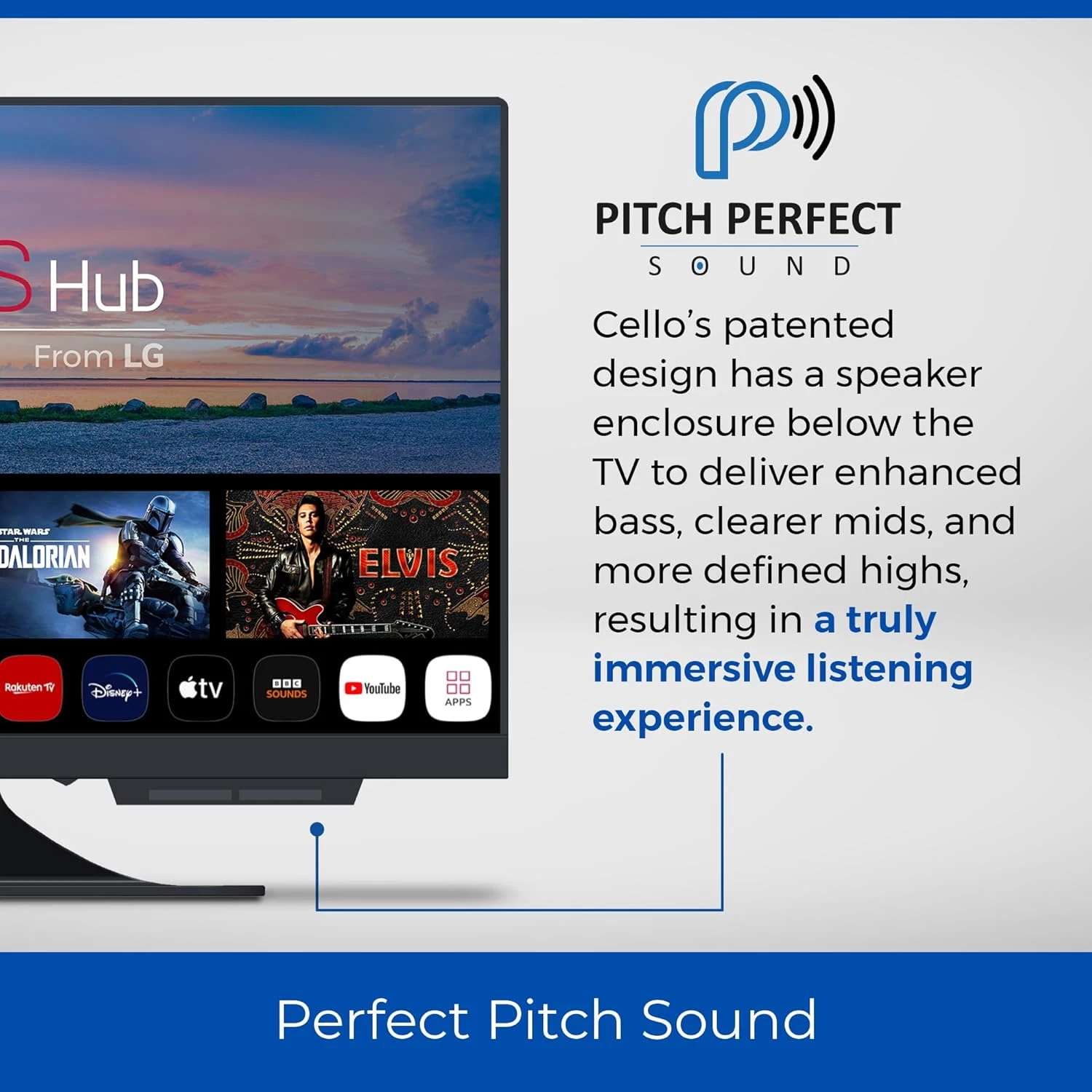 S Hub
From LG

STAR WARS
THE
DALORIAN

ELVIS

Rakuten TV
Disney+
tv
BBC SOUNDS
YouTube
APPS

PITCH PERFECT
SOUND

Cello's patented design has a speaker enclosure below the TV to deliver enhanced bass, clearer mids, and more defined highs, resulting in a truly immersive listening experience.

Perfect Pitch Sound